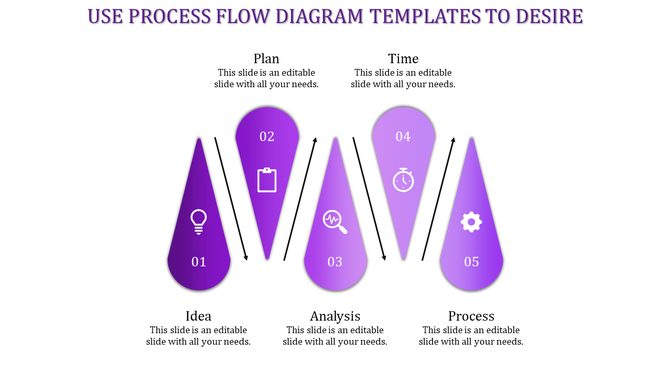 USE PROCESS FLOW DIAGRAM TEMPLATES TO DESIRE

Plan
This slide is an editable slide with all your needs.

Time
This slide is an editable slide with all your needs.

02

04

01

03

05

Idea
This slide is an editable slide with all your needs.

Analysis
This slide is an editable slide with all your needs.

Process
This slide is an editable slide with all your needs.